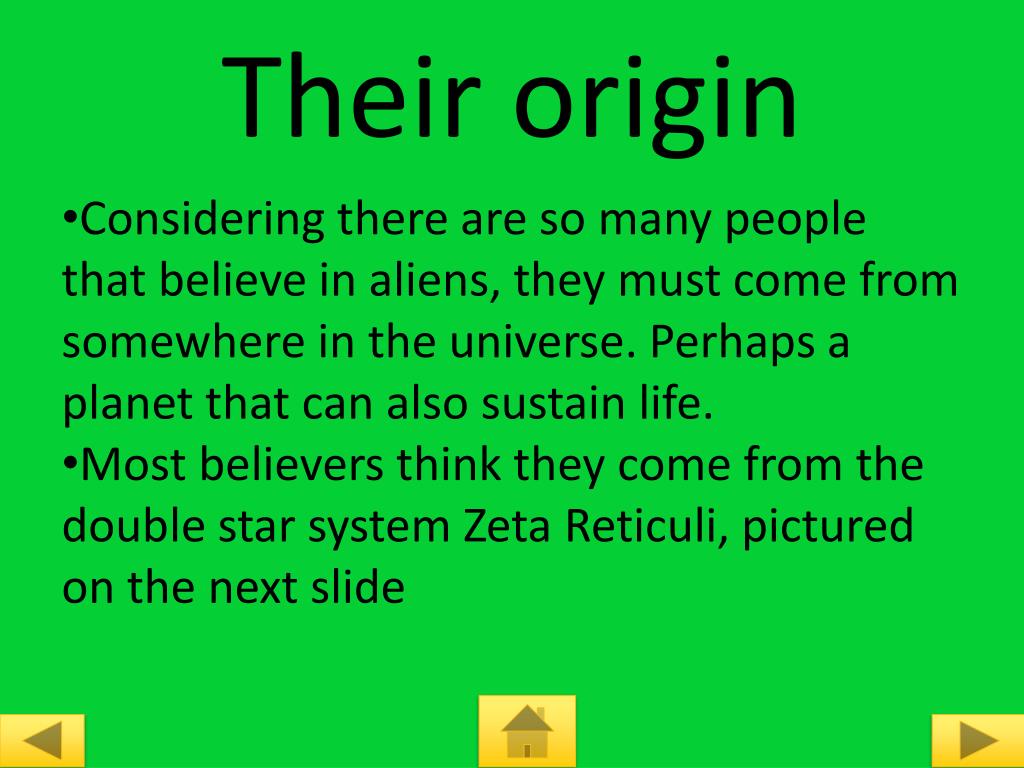 Their origin

•Considering there are so many people that believe in aliens, they must come from somewhere in the universe. Perhaps a planet that can also sustain life.
•Most believers think they come from the double star system Zeta Reticuli, pictured on the next slide